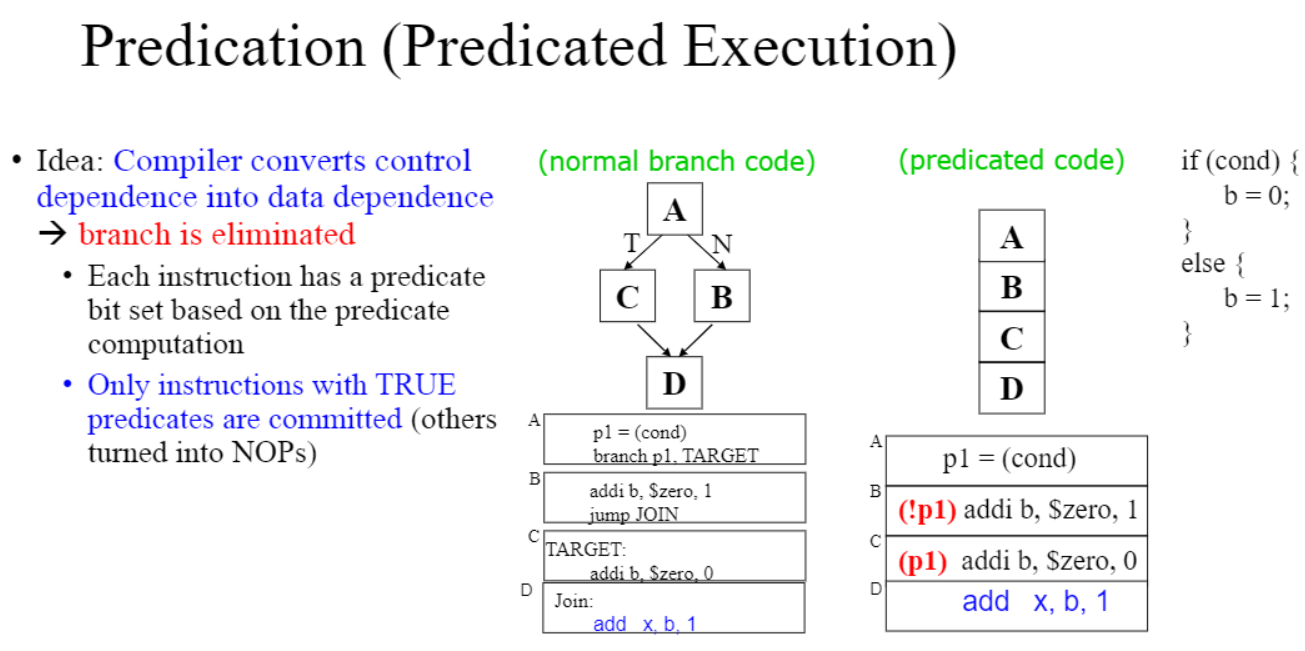 Predication (Predicated Execution)

• Idea: Compiler converts control dependence into data dependence
→ branch is eliminated
• Each instruction has a predicate bit set based on the predicate computation
• Only instructions with TRUE predicates are committed (others turned into NOPs)

(normal branch code)

A
T N
C B
D

A
p1 = (cond)
branch p1, TARGET

B
addi b, $zero, 1
jump JOIN

C
TARGET:
addi b, $zero, 0

D
Join:
add x, b, 1

(predicated code)

A
B
C
D

A
p1 = (cond)

B
(!p1) addi b, $zero, 1

C
(p1) addi b, $zero, 0

D
add x, b, 1

if (cond) {
b = 0;
}
else {
b = 1;
}